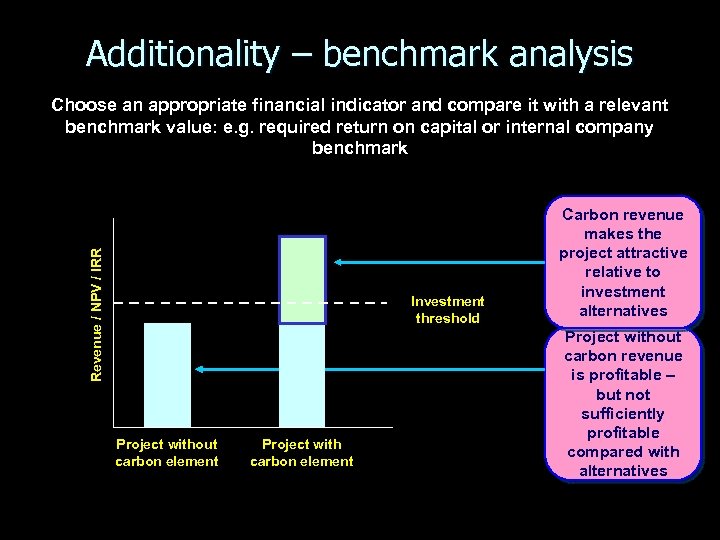 Additionality – benchmark analysis

Choose an appropriate financial indicator and compare it with a relevant benchmark value: e.g. required return on capital or internal company benchmark

Revenue / NPV / IRR

Investment threshold

Project without carbon element

Project with carbon element

Carbon revenue makes the project attractive relative to investment alternatives

Project without carbon revenue is profitable – but not sufficiently profitable compared with alternatives